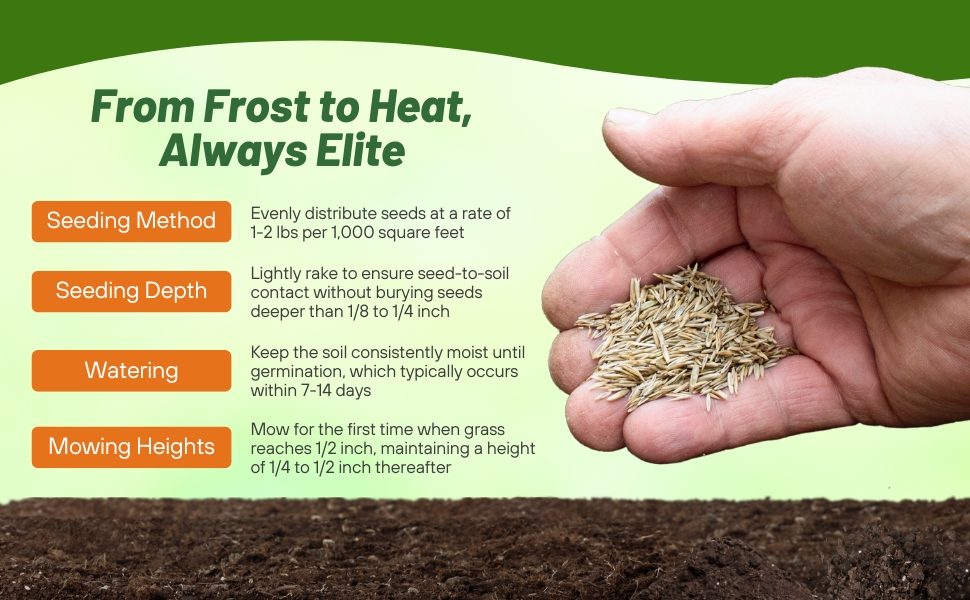 From Frost to Heat, Always Elite

Seeding Method
Evenly distribute seeds at a rate of 1-2 lbs per 1,000 square feet

Seeding Depth
Lightly rake to ensure seed-to-soil contact without burying seeds deeper than 1/8 to 1/4 inch

Watering
Keep the soil consistently moist until germination, which typically occurs within 7-14 days

Mowing Heights
Mow for the first time when grass reaches 1/2 inch, maintaining a height of 1/4 to 1/2 inch thereafter